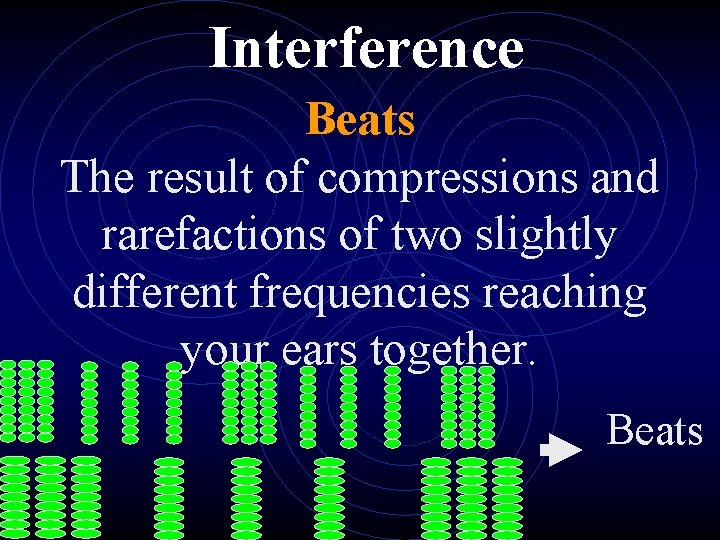 Interference

Beats

The result of compressions and rarefactions of two slightly different frequencies reaching your ears together.

Beats